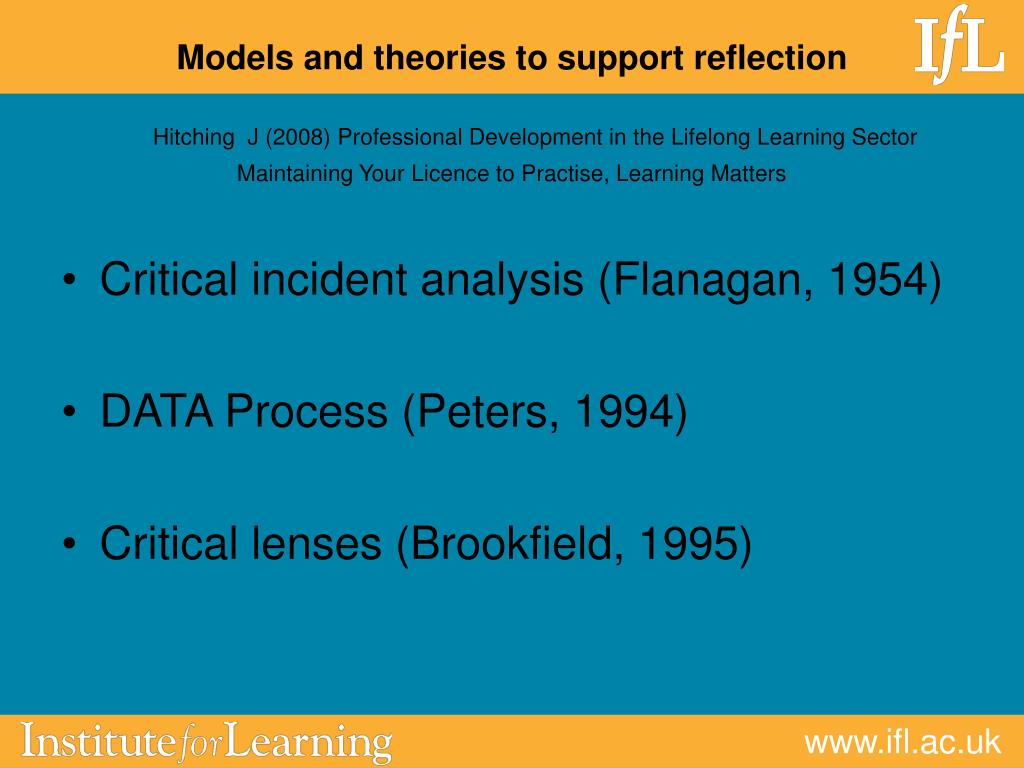 Models and theories to support reflection

IfL

Hitching J (2008) Professional Development in the Lifelong Learning Sector Maintaining Your Licence to Practise, Learning Matters

• Critical incident analysis (Flanagan, 1954)

• DATA Process (Peters, 1994)

• Critical lenses (Brookfield, 1995)

Institute for Learning

www.ifl.ac.uk